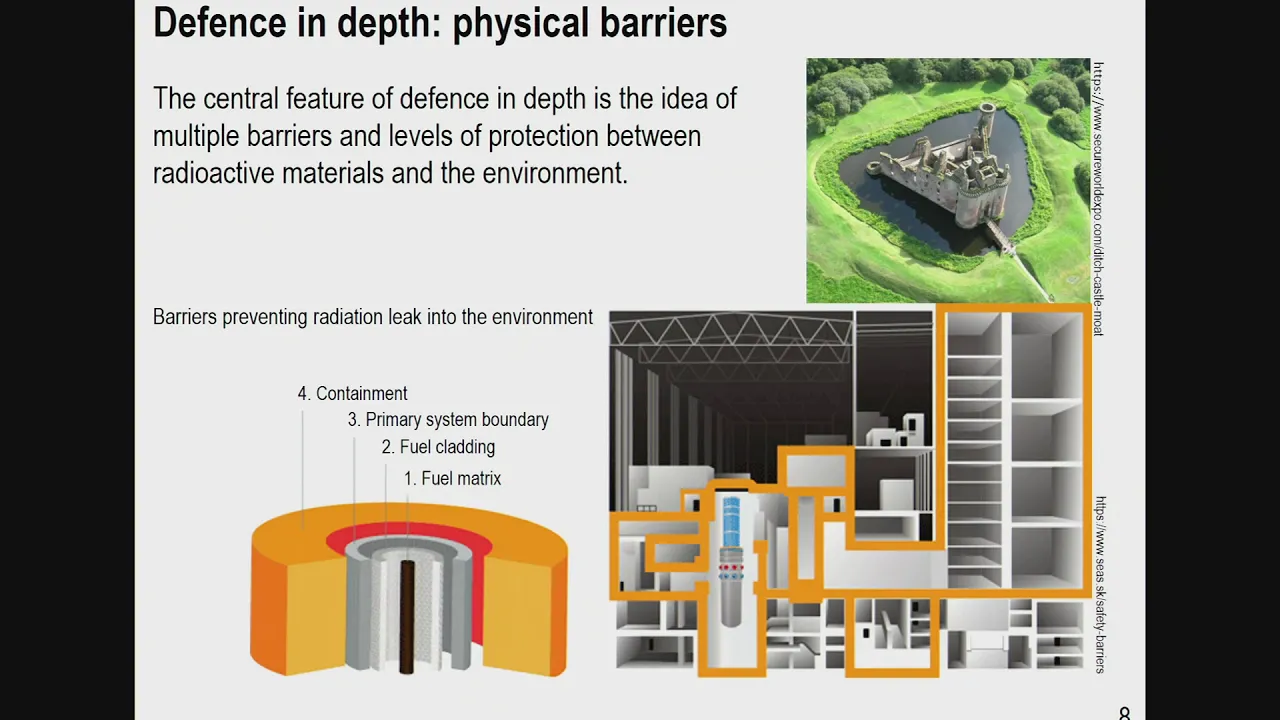 Defence in depth: physical barriers

The central feature of defence in depth is the idea of multiple barriers and levels of protection between radioactive materials and the environment.

https://www.secureworldexpo.com/ditch-castle-moat

Barriers preventing radiation leak into the environment

4. Containment
3. Primary system boundary
2. Fuel cladding
1. Fuel matrix

https://www.seas.sk/safety-barriers

8